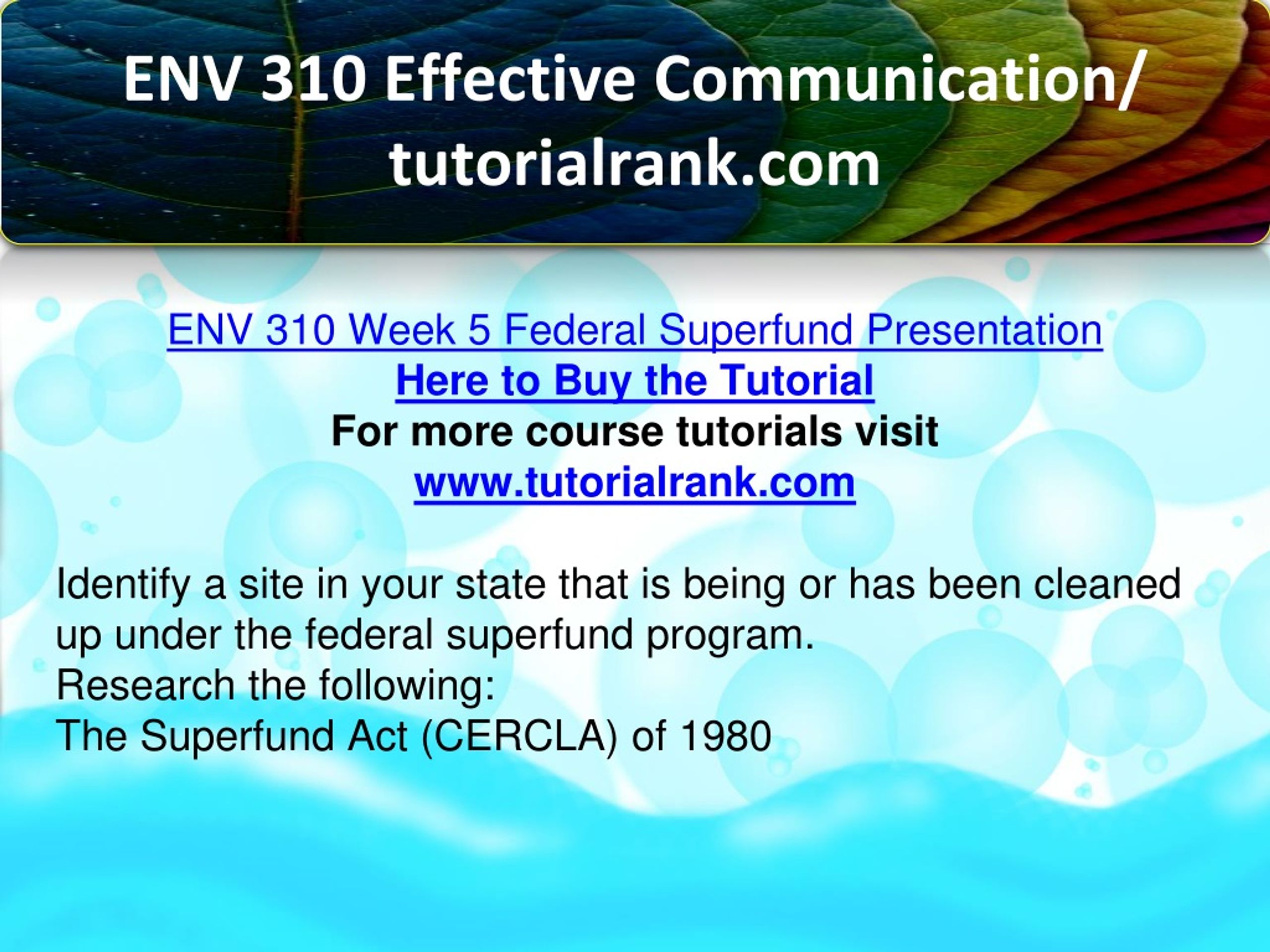 ENV 310 Effective Communication/ tutorialrank.com

ENV 310 Week 5 Federal Superfund Presentation
Here to Buy the Tutorial
For more course tutorials visit
www.tutorialrank.com

Identify a site in your state that is being or has been cleaned up under the federal superfund program.
Research the following:
The Superfund Act (CERCLA) of 1980